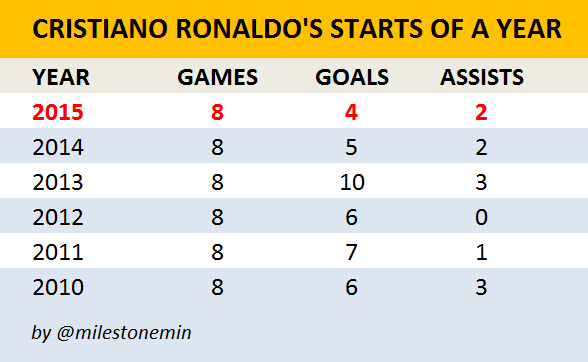 CRISTIANO RONALDO'S STARTS OF A YEAR

| YEAR | GAMES | GOALS | ASSISTS |
|---|---|---|---|
| 2015 | 8 | 4 | 2 |
| 2014 | 8 | 5 | 2 |
| 2013 | 8 | 10 | 3 |
| 2012 | 8 | 6 | 0 |
| 2011 | 8 | 7 | 1 |
| 2010 | 8 | 6 | 3 |

by @milestonemin